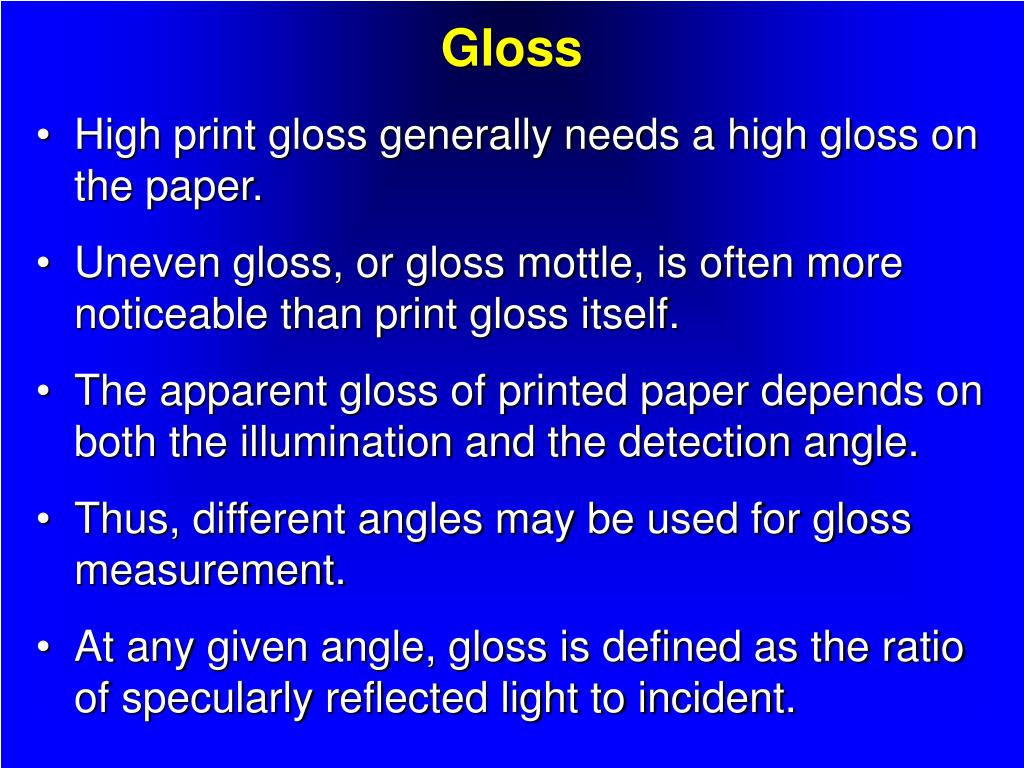 Gloss

• High print gloss generally needs a high gloss on the paper.

• Uneven gloss, or gloss mottle, is often more noticeable than print gloss itself.

• The apparent gloss of printed paper depends on both the illumination and the detection angle.

• Thus, different angles may be used for gloss measurement.

• At any given angle, gloss is defined as the ratio of specularly reflected light to incident.